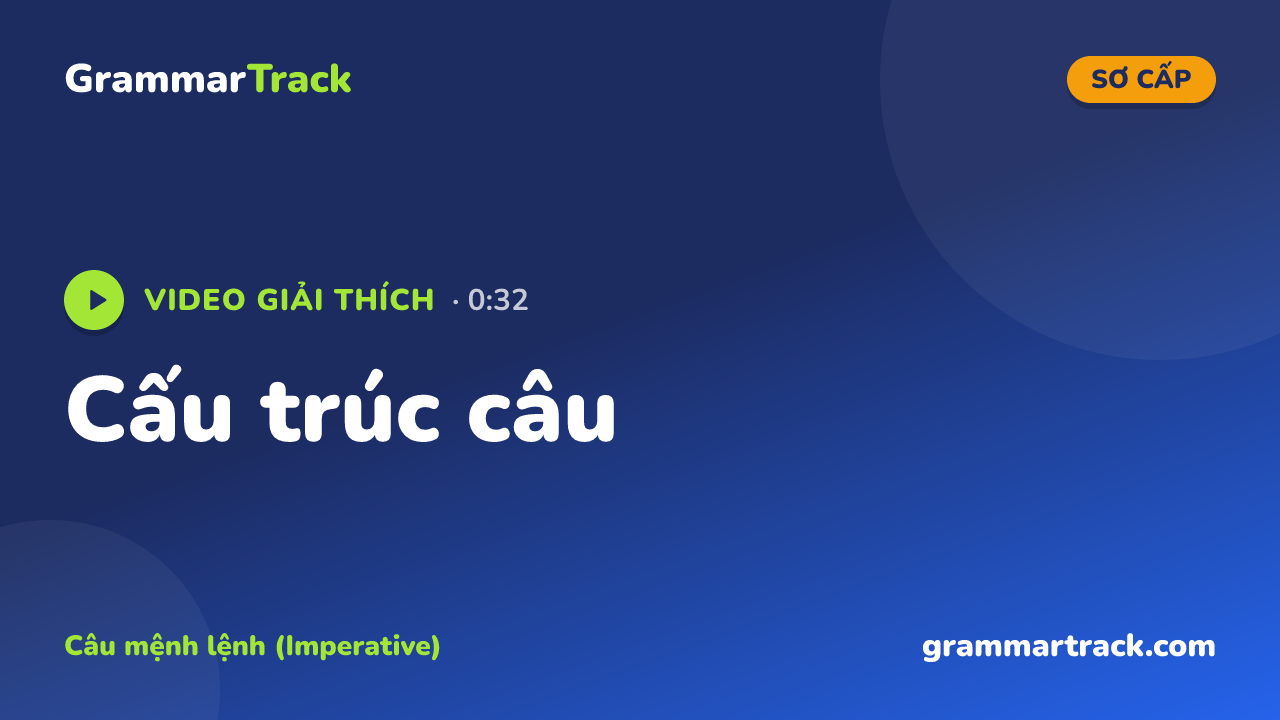 GrammarTrack

SƠ CẤP

VIDEO GIẢI THÍCH · 0:32

Cấu trúc câu

Câu mệnh lệnh (Imperative)

grammartrack.com